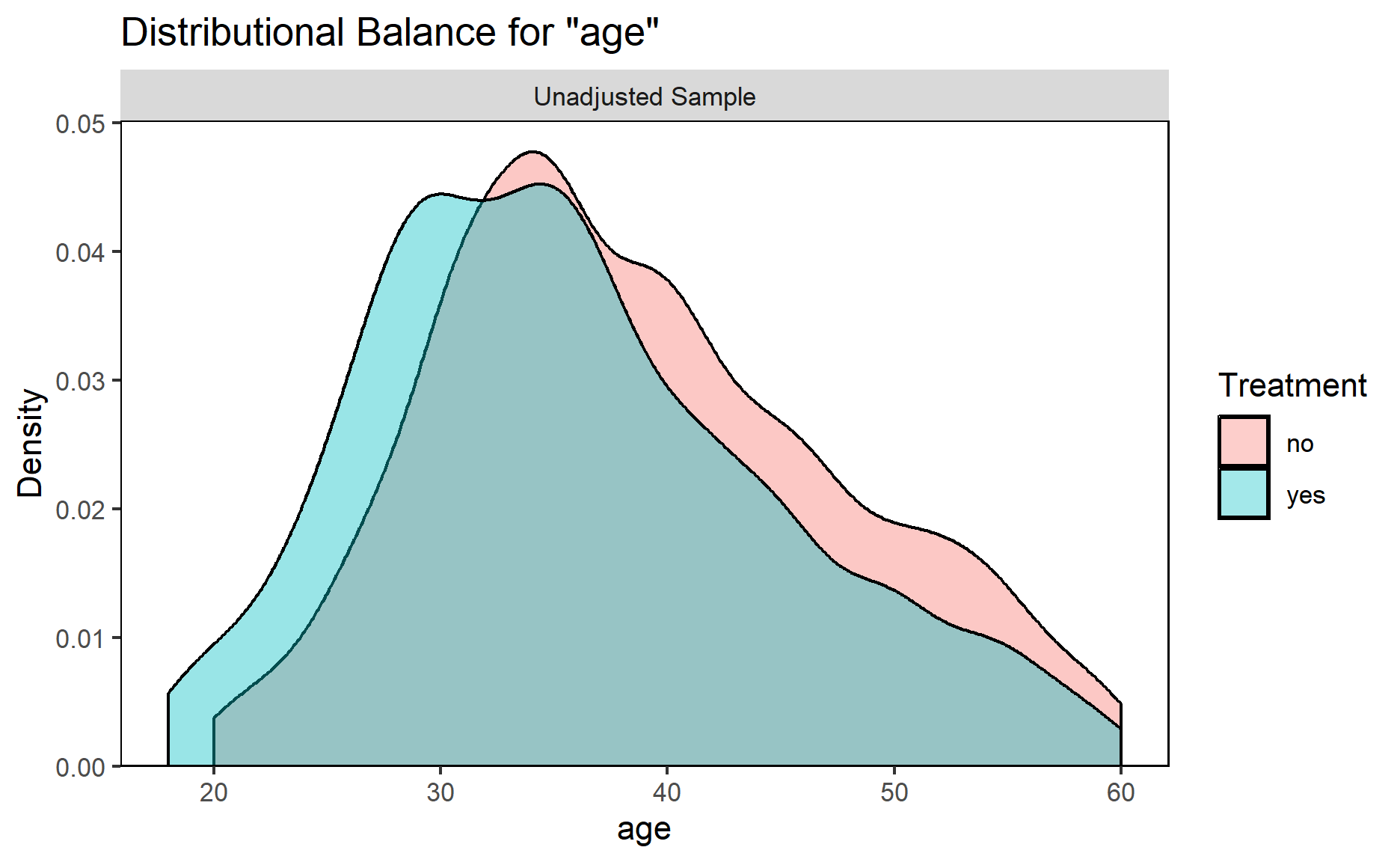 Distributional Balance for "age"

Unadjusted Sample

Density

0.05
0.04
0.03
0.02
0.01
0.00

20
30
40
50
60

age

Treatment
no
yes